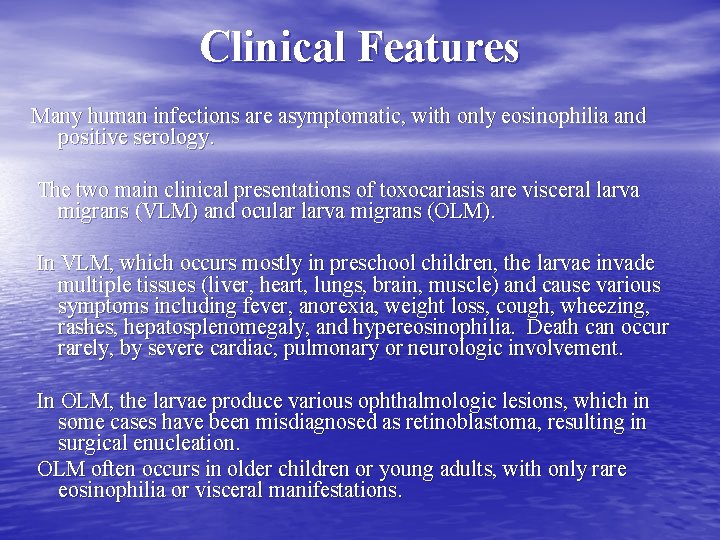 Clinical Features

Many human infections are asymptomatic, with only eosinophilia and positive serology.

The two main clinical presentations of toxocariasis are visceral larva migrans (VLM) and ocular larva migrans (OLM).

In VLM, which occurs mostly in preschool children, the larvae invade multiple tissues (liver, heart, lungs, brain, muscle) and cause various symptoms including fever, anorexia, weight loss, cough, wheezing, rashes, hepatosplenomegaly, and hypereosinophilia. Death can occur rarely, by severe cardiac, pulmonary or neurologic involvement.

In OLM, the larvae produce various ophthalmologic lesions, which in some cases have been misdiagnosed as retinoblastoma, resulting in surgical enucleation.

OLM often occurs in older children or young adults, with only rare eosinophilia or visceral manifestations.